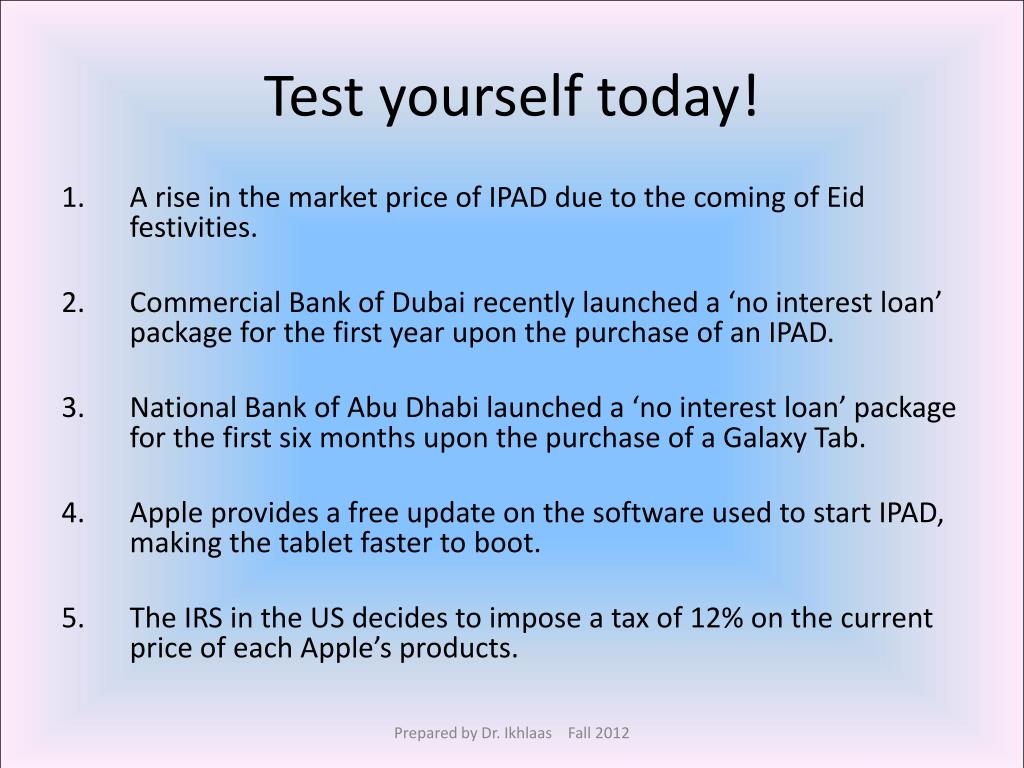 Test yourself today!

1. A rise in the market price of IPAD due to the coming of Eid festivities.

2. Commercial Bank of Dubai recently launched a ‘no interest loan’ package for the first year upon the purchase of an IPAD.

3. National Bank of Abu Dhabi launched a ‘no interest loan’ package for the first six months upon the purchase of a Galaxy Tab.

4. Apple provides a free update on the software used to start IPAD, making the tablet faster to boot.

5. The IRS in the US decides to impose a tax of 12% on the current price of each Apple’s products.

Prepared by Dr. Ikhlaas Fall 2012